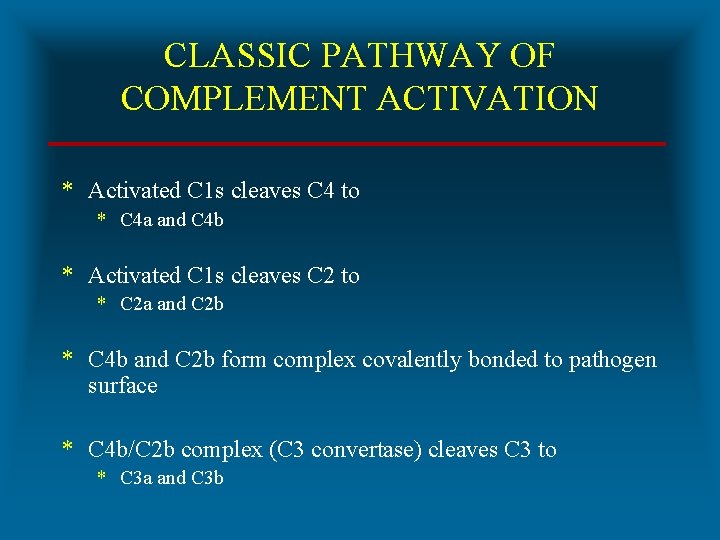 CLASSIC PATHWAY OF COMPLEMENT ACTIVATION

* Activated C1s cleaves C4 to
 * C4a and C4b

* Activated C1s cleaves C2 to
 * C2a and C2b

* C4b and C2b form complex covalently bonded to pathogen surface

* C4b/C2b complex (C3 convertase) cleaves C3 to
 * C3a and C3b